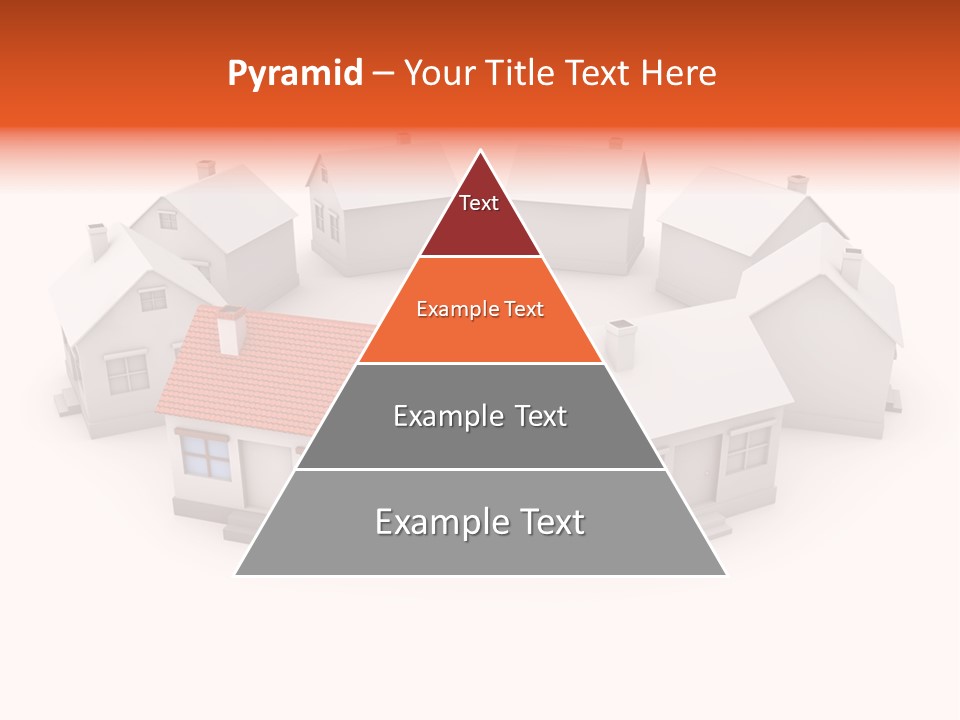 Pyramid – Your Title Text Here

Text

Example Text

Example Text

Example Text